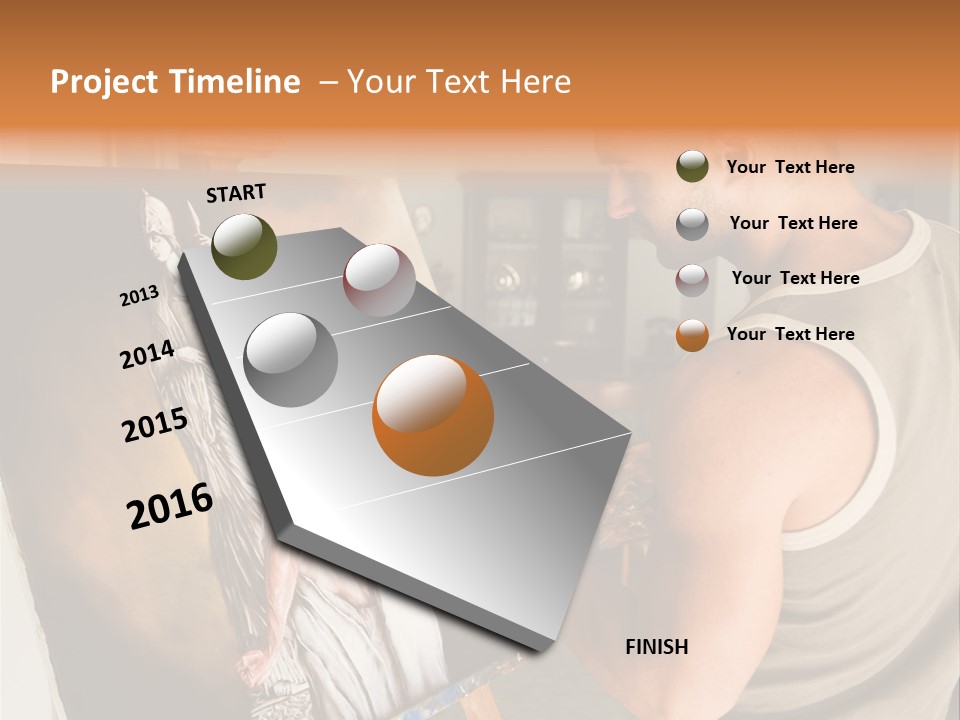 Project Timeline – Your Text Here

START

2013

2014

2015

2016

FINISH

Your Text Here

Your Text Here

Your Text Here

Your Text Here